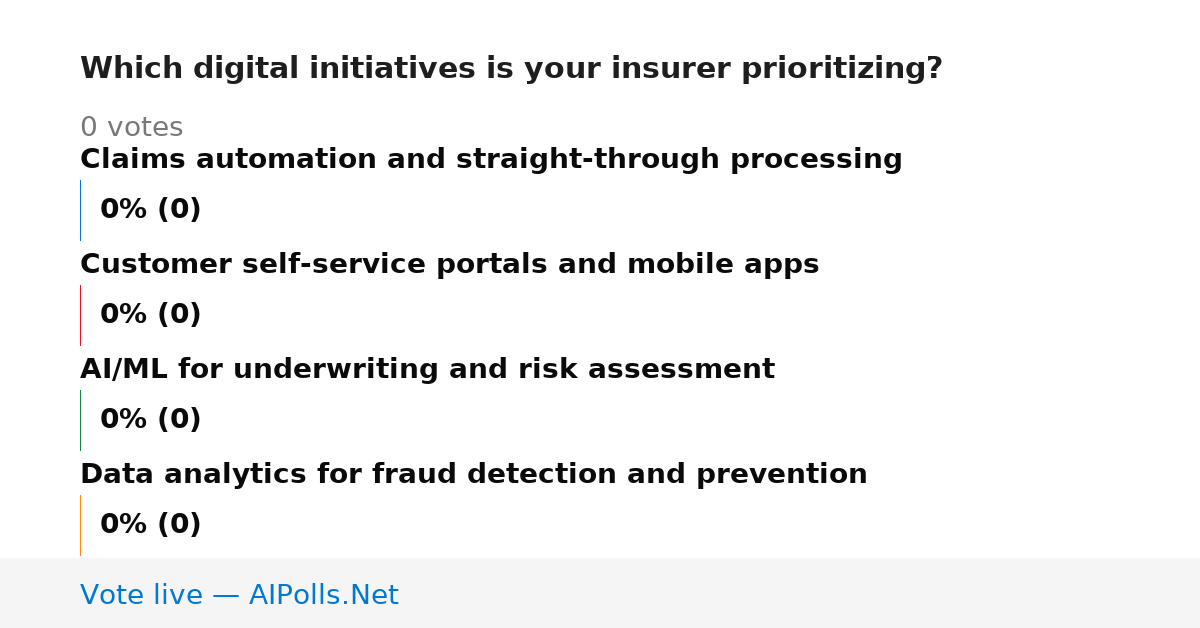 Which digital initiatives is your insurer prioritizing?

0 votes

Claims automation and straight-through processing

0% (0)

Customer self-service portals and mobile apps

0% (0)

AI/ML for underwriting and risk assessment

0% (0)

Data analytics for fraud detection and prevention

0% (0)

Vote live — AIPolls.Net